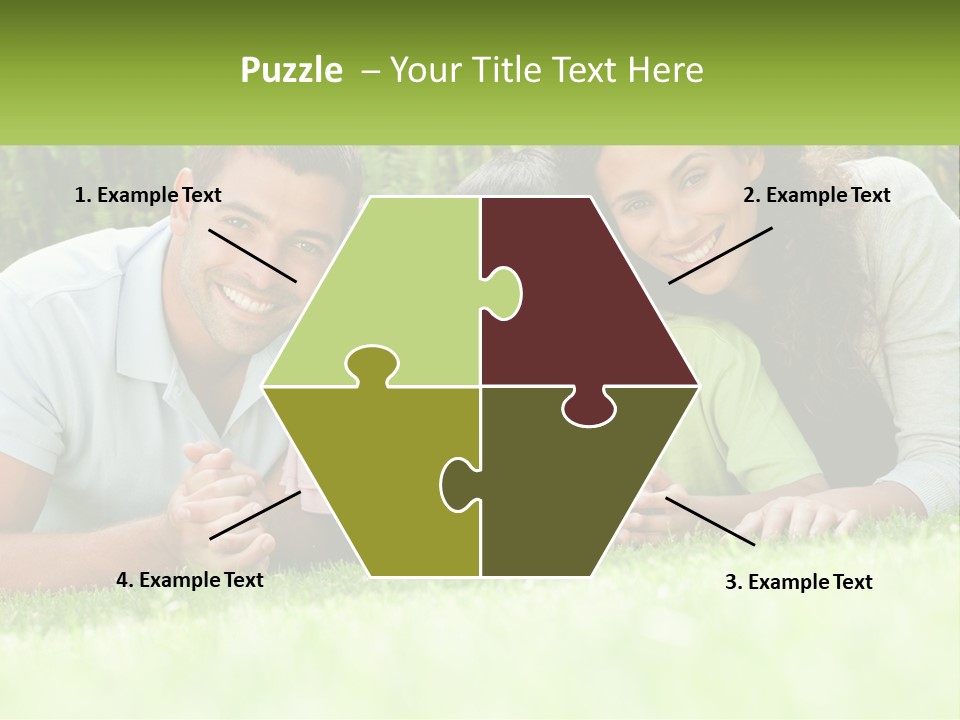 Puzzle – Your Title Text Here

1. Example Text

2. Example Text

4. Example Text

3. Example Text